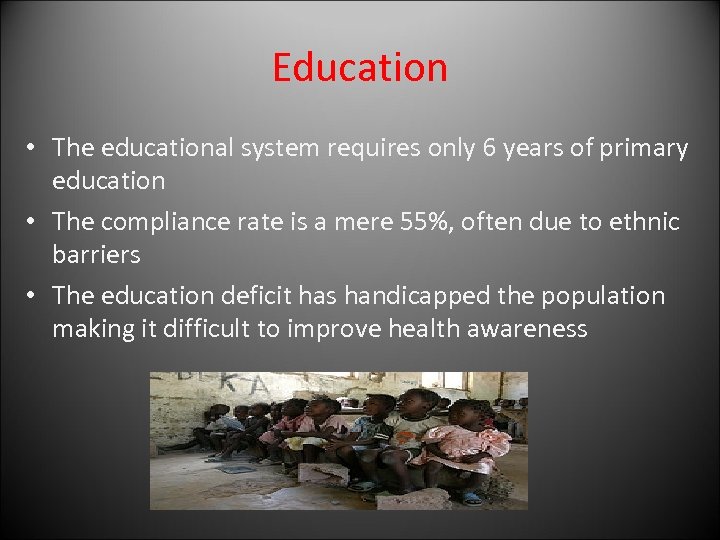 Education

• The educational system requires only 6 years of primary education
• The compliance rate is a mere 55%, often due to ethnic barriers
• The education deficit has handicapped the population making it difficult to improve health awareness